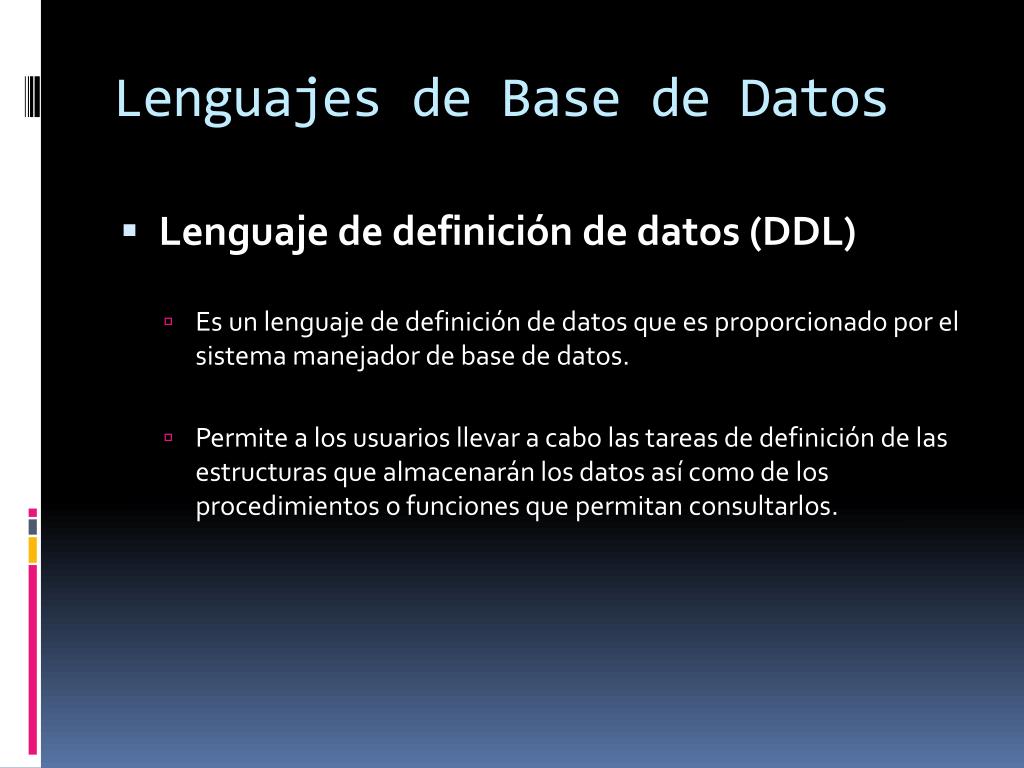 Lenguajes de Base de Datos

Lenguaje de definición de datos (DDL)

Es un lenguaje de definición de datos que es proporcionado por el sistema manejador de base de datos.

Permite a los usuarios llevar a cabo las tareas de definición de las estructuras que almacenarán los datos así como de los procedimientos o funciones que permitan consultarlos.